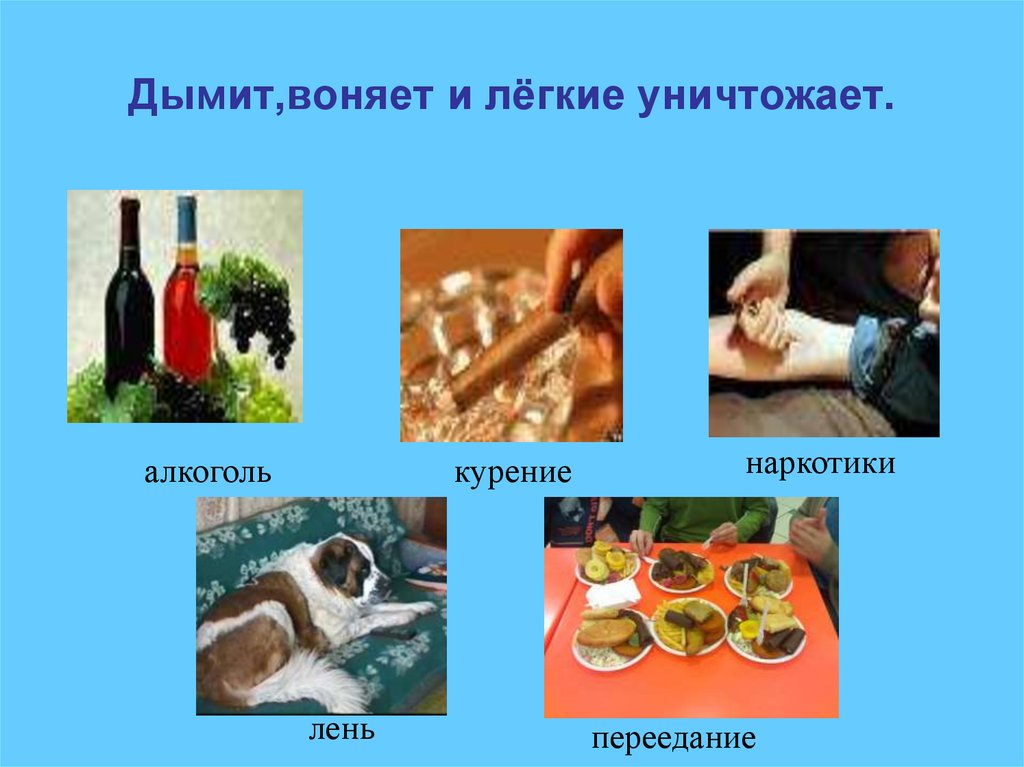 Дымит,воняет и лёгкие уничтожает.

алкоголь

курение

наркотики

лень

переедание